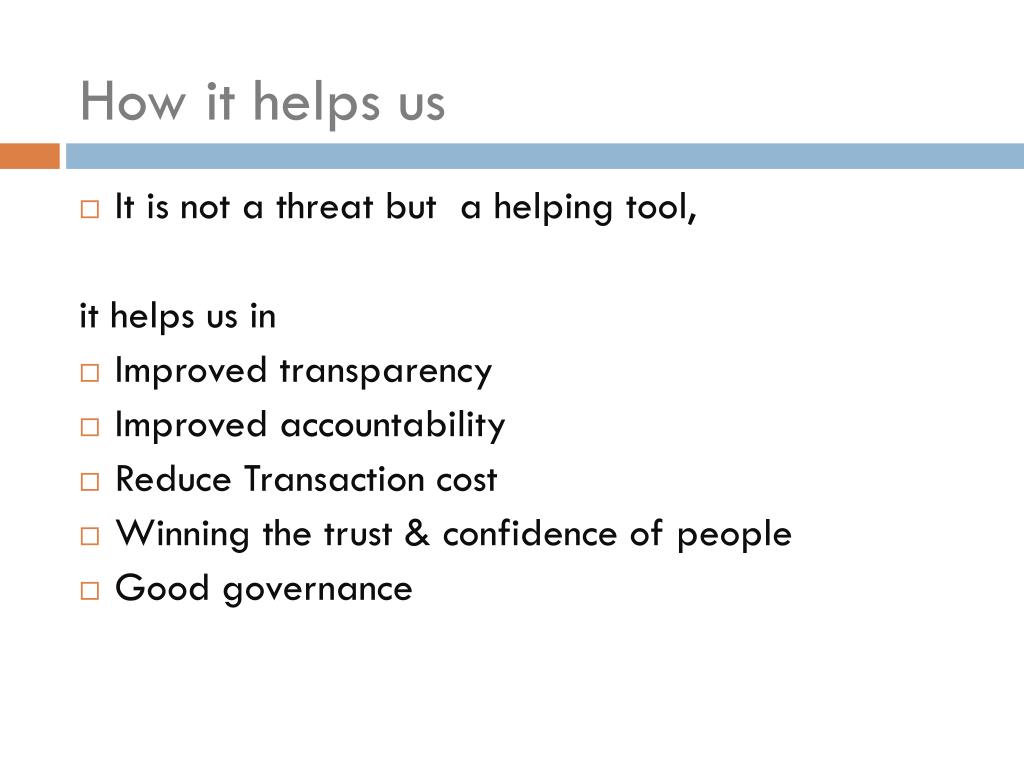 How it helps us

□ It is not a threat but a helping tool,

it helps us in
□ Improved transparency
□ Improved accountability
□ Reduce Transaction cost
□ Winning the trust & confidence of people
□ Good governance